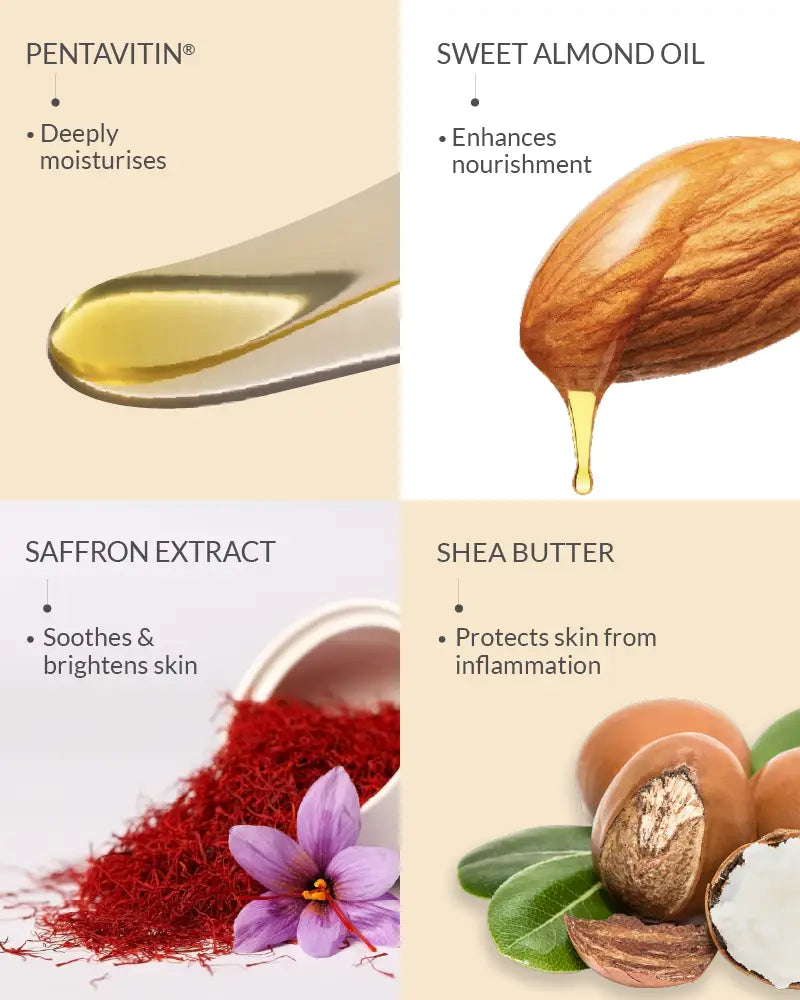 PENTAVITIN®

• Deeply moisturises

SWEET ALMOND OIL

• Enhances nourishment

SAFFRON EXTRACT

• Soothes & brightens skin

SHEA BUTTER

• Protects skin from inflammation